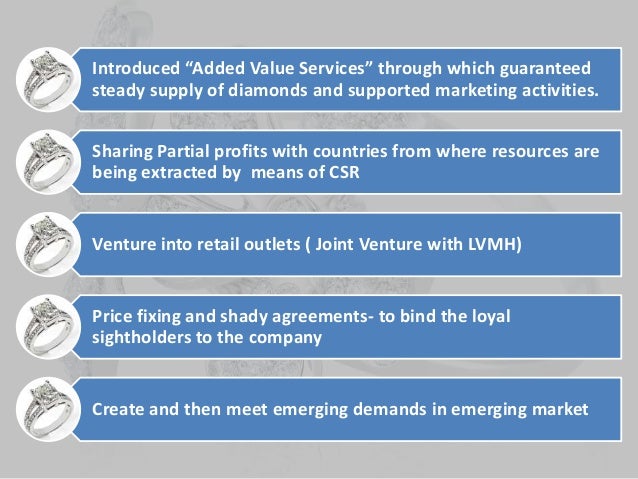 Introduced “Added Value Services” through which guaranteed steady supply of diamonds and supported marketing activities.

Sharing Partial profits with countries from where resources are being extracted by means of CSR

Venture into retail outlets ( Joint Venture with LVMH)

Price fixing and shady agreements- to bind the loyal sightholders to the company

Create and then meet emerging demands in emerging market